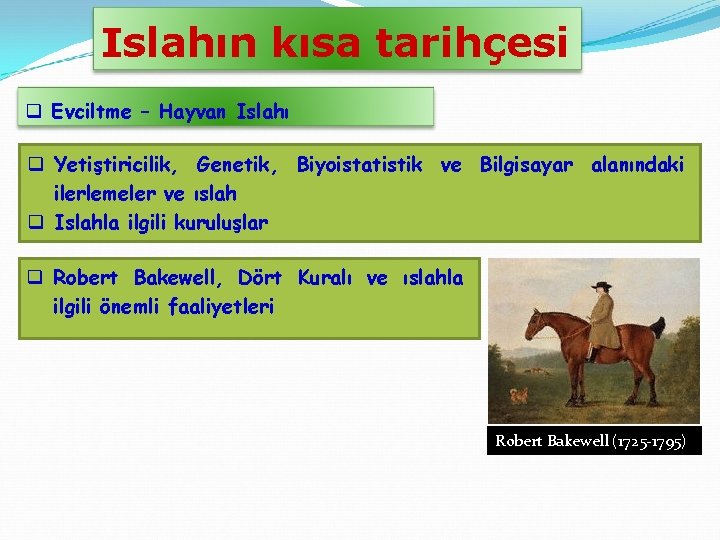 Islahın kısa tarihçesi

❑ Evciltme – Hayvan Islahı

❑ Yetiştiricilik, Genetik, Biyoistatistik ve Bilgisayar alanındaki ilerlemeler ve ıslah
❑ Islahla ilgili kuruluşlar

❑ Robert Bakewell, Dört Kuralı ve ıslahla ilgili önemli faaliyetleri

Robert Bakewell (1725-1795)